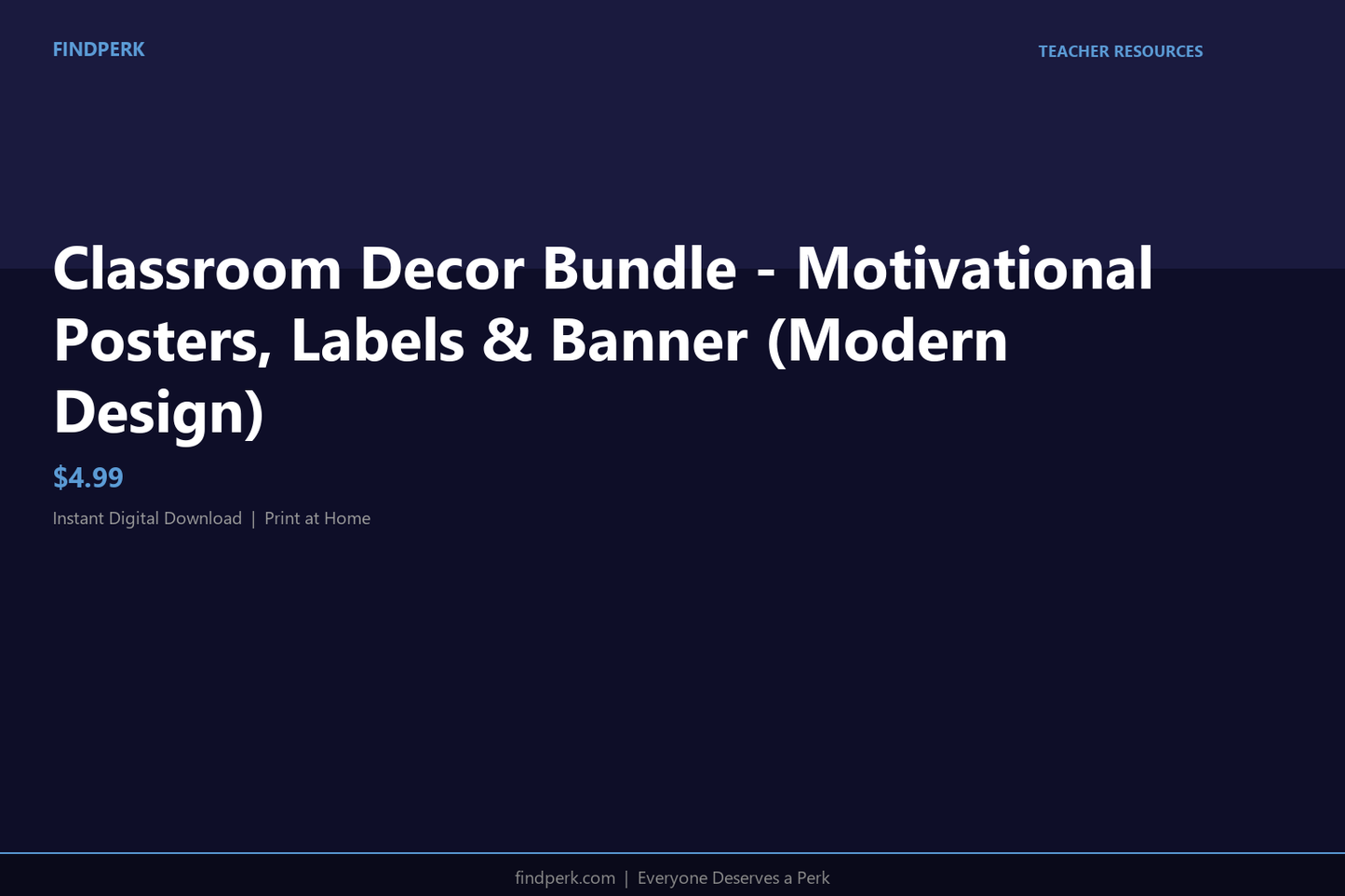 FINDPERK

TEACHER RESOURCES

Classroom Decor Bundle - Motivational Posters, Labels & Banner (Modern Design)

$4.99

Instant Digital Download | Print at Home

findperk.com | Everyone Deserves a Perk